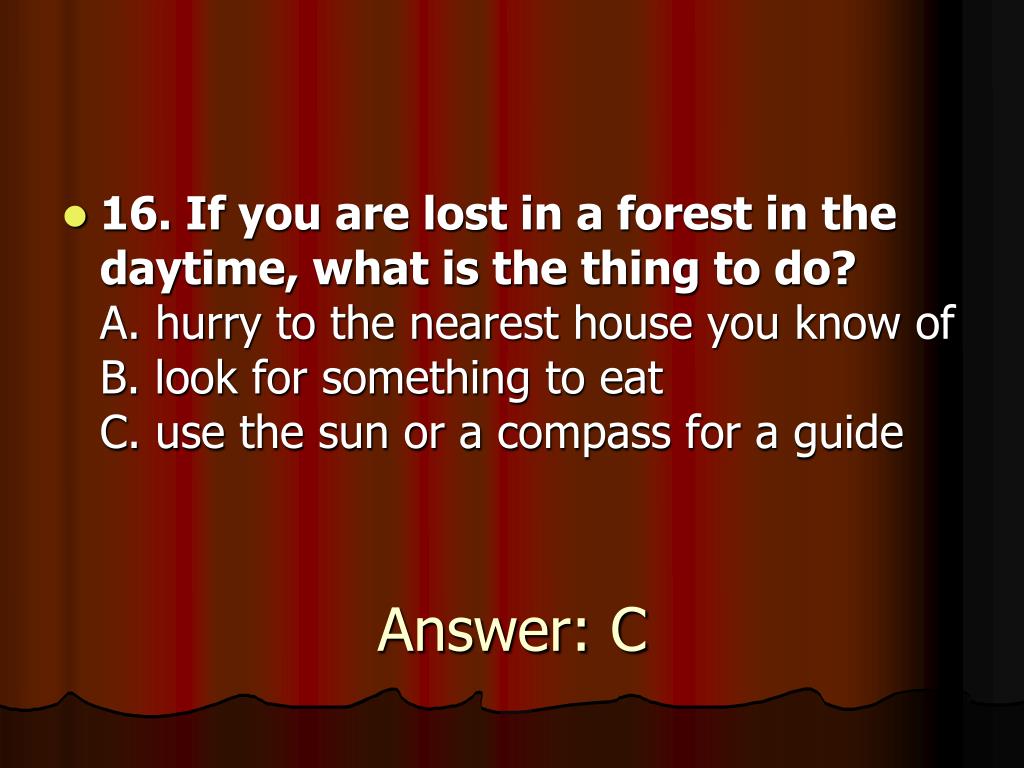 16. If you are lost in a forest in the daytime, what is the thing to do?
A. hurry to the nearest house you know of
B. look for something to eat
C. use the sun or a compass for a guide

Answer: C